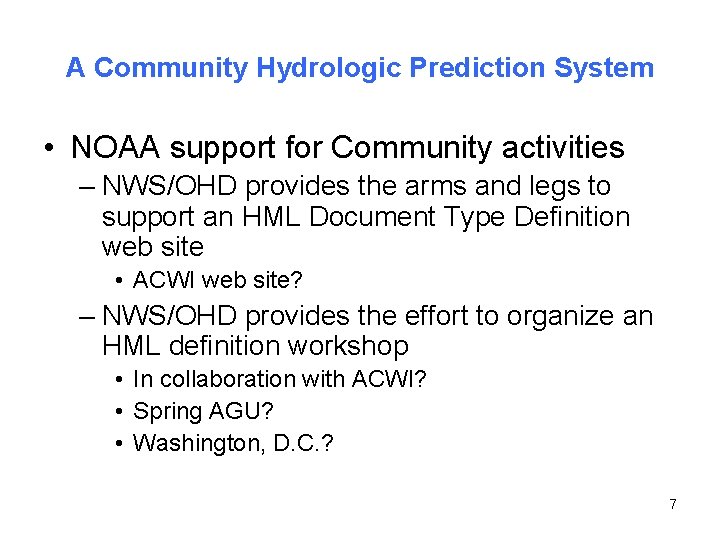 A Community Hydrologic Prediction System

• NOAA support for Community activities
– NWS/OHD provides the arms and legs to support an HML Document Type Definition web site
• ACWI web site?
– NWS/OHD provides the effort to organize an HML definition workshop
• In collaboration with ACWI?
• Spring AGU?
• Washington, D.C.?

7